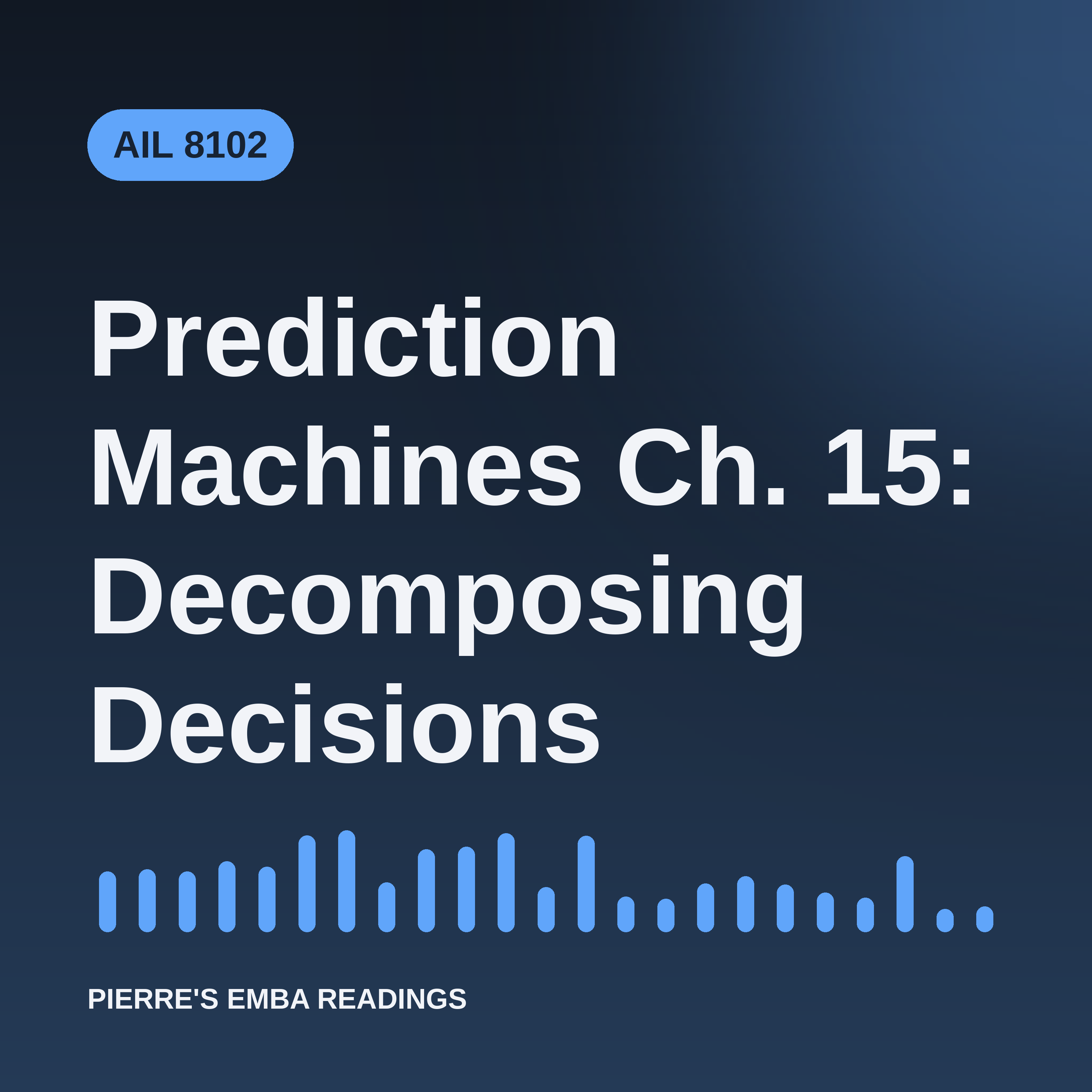 AIL 8102

Prediction Machines Ch. 15: Decomposing Decisions

PIERRE'S EMBA READINGS